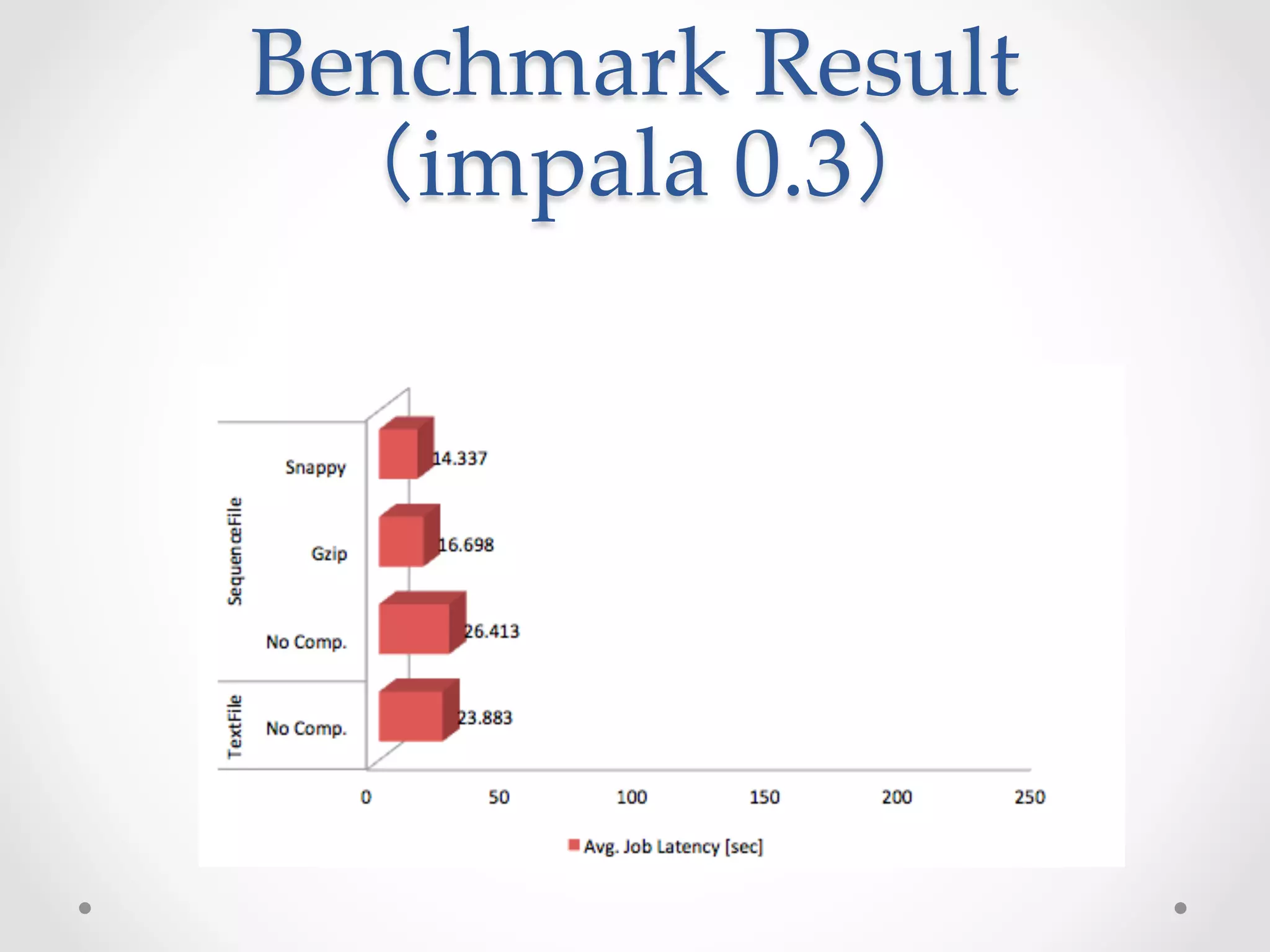 Benchmark Result (impala 0.3)

SequenceFile
Snappy
14.337
Gzip
16.698
No Comp.
26.413
TextFile
No Comp.
23.883

0
50
100
150
200
250

Avg. Job Latency [sec]